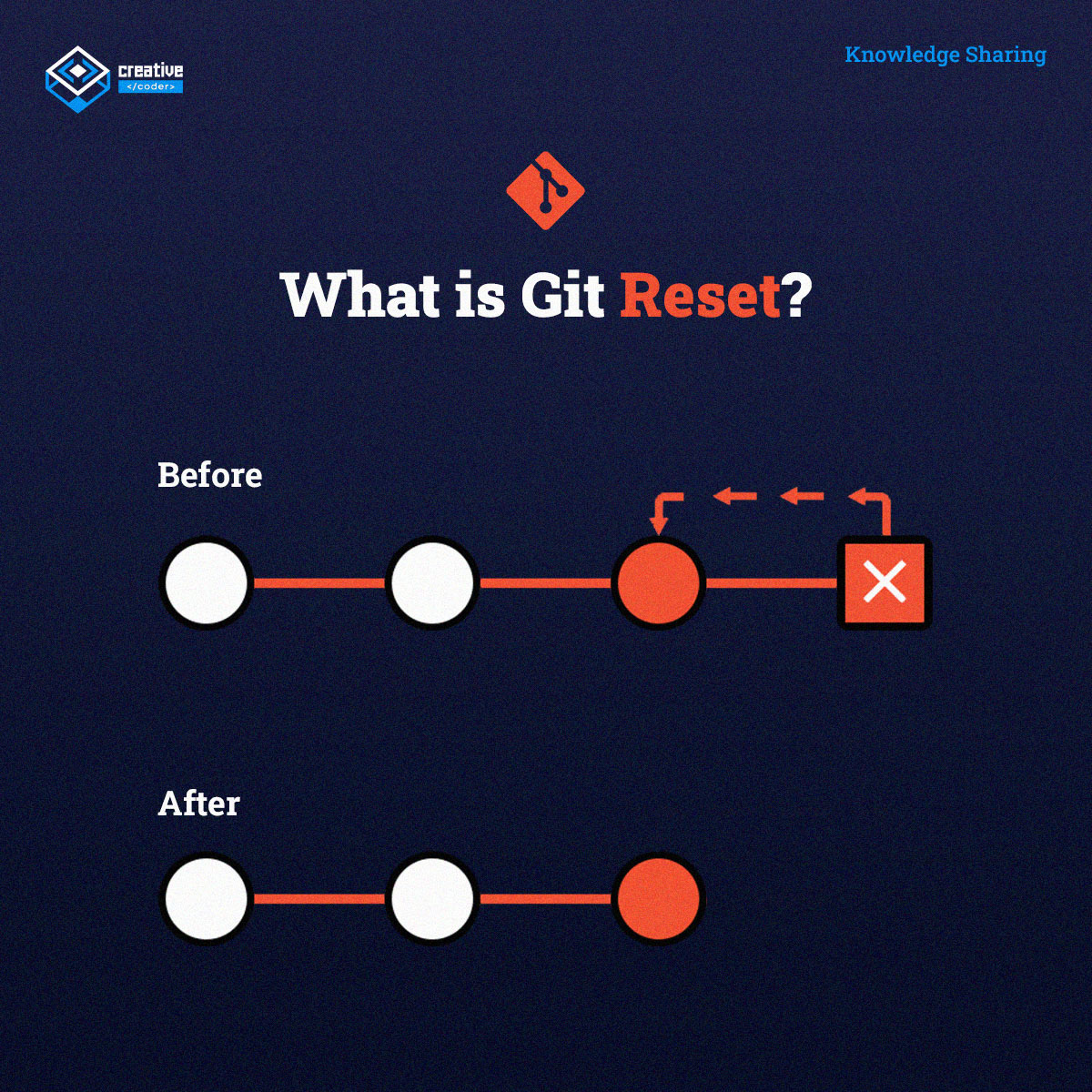 creative
</coder>

Knowledge Sharing

What is Git Reset?

Before

After